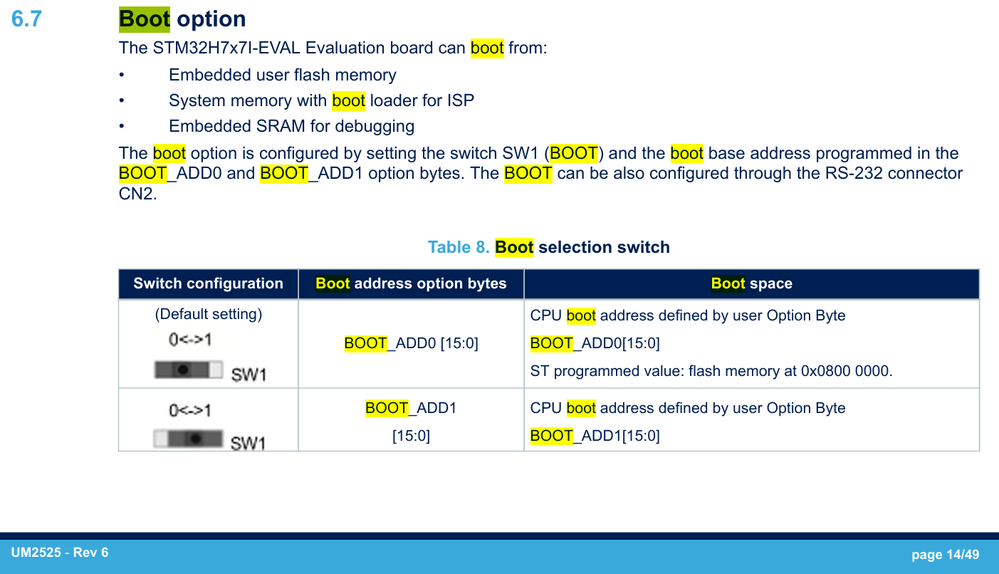 6.7 Boot option

The STM32H7x7I-EVAL Evaluation board can boot from:

• Embedded user flash memory
• System memory with boot loader for ISP
• Embedded SRAM for debugging

The boot option is configured by setting the switch SW1 (BOOT) and the boot base address programmed in the BOOT_ADD0 and BOOT_ADD1 option bytes. The BOOT can be also configured through the RS-232 connector CN2.

Table 8. Boot selection switch

| Switch configuration | Boot address option bytes | Boot space |
|---|---|---|
| (Default setting) 0<->1 SW1 | BOOT_ADD0 [15:0] | CPU boot address defined by user Option Byte BOOT_ADD0[15:0] ST programmed value: flash memory at 0x0800 0000. |
| 0<->1 SW1 | BOOT_ADD1 [15:0] | CPU boot address defined by user Option Byte BOOT_ADD1[15:0] |

UM2525 - Rev 6

page 14/49